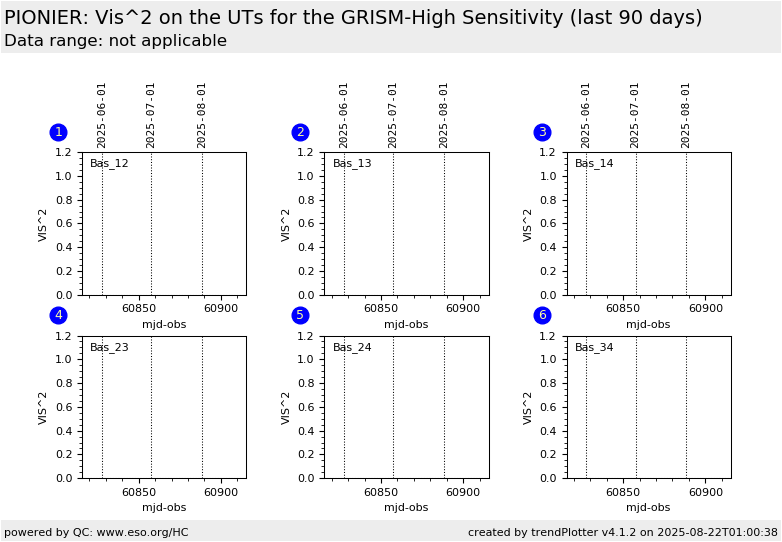 PIONIER: Vis^2 on the UTs for the GRISM-High Sensitivity (last 90 days)
Data range: not applicable

1
2025-06-01 2025-07-01 2025-08-01
Bas_12
VIS^2
1.2 1.0 0.8 0.6 0.4 0.2 0.0
60850 60900
mjd-obs

2
2025-06-01 2025-07-01 2025-08-01
Bas_13
VIS^2
1.2 1.0 0.8 0.6 0.4 0.2 0.0
60850 60900
mjd-obs

3
2025-06-01 2025-07-01 2025-08-01
Bas_14
VIS^2
1.2 1.0 0.8 0.6 0.4 0.2 0.0
60850 60900
mjd-obs

4
Bas_23
VIS^2
1.2 1.0 0.8 0.6 0.4 0.2 0.0
60850 60900
mjd-obs

5
Bas_24
VIS^2
1.2 1.0 0.8 0.6 0.4 0.2 0.0
60850 60900
mjd-obs

6
Bas_34
VIS^2
1.2 1.0 0.8 0.6 0.4 0.2 0.0
60850 60900
mjd-obs

powered by QC: www.eso.org/HC
created by trendPlotter v4.1.2 on 2025-08-22T01:00:38